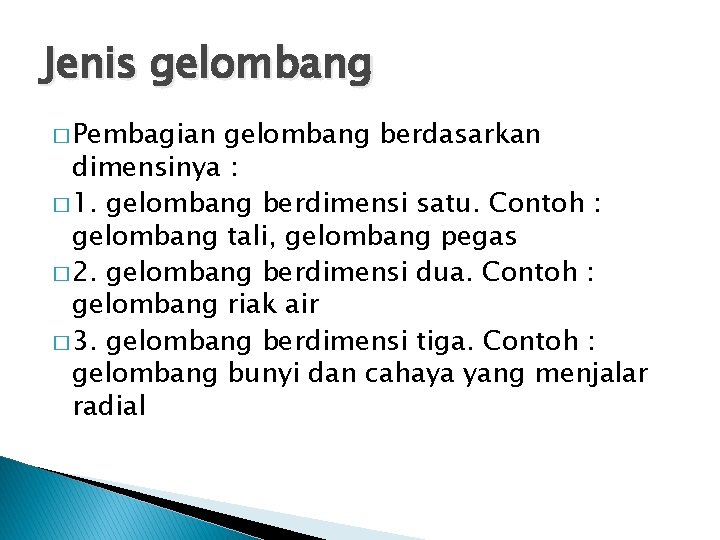 Jenis gelombang

□ Pembagian gelombang berdasarkan dimensinya :

□ 1. gelombang berdimensi satu. Contoh : gelombang tali, gelombang pegas

□ 2. gelombang berdimensi dua. Contoh : gelombang riak air

□ 3. gelombang berdimensi tiga. Contoh : gelombang bunyi dan cahaya yang menjalar radial